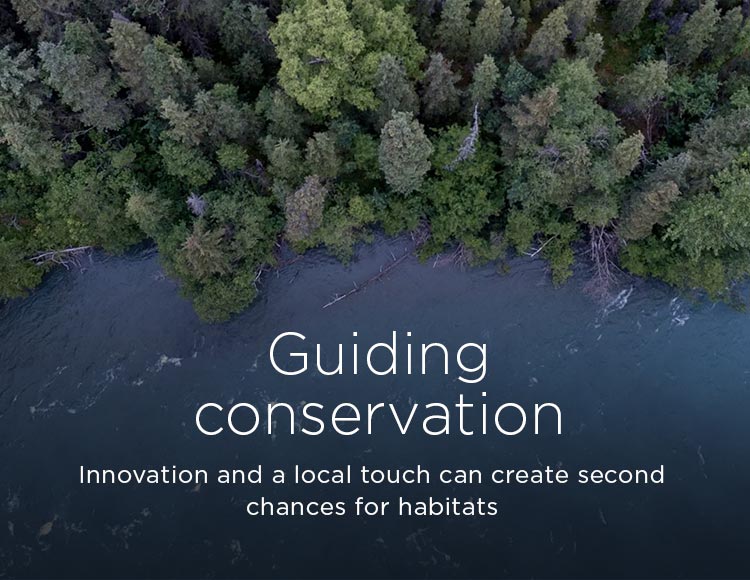 Guiding conservation

Innovation and a local touch can create second chances for habitats